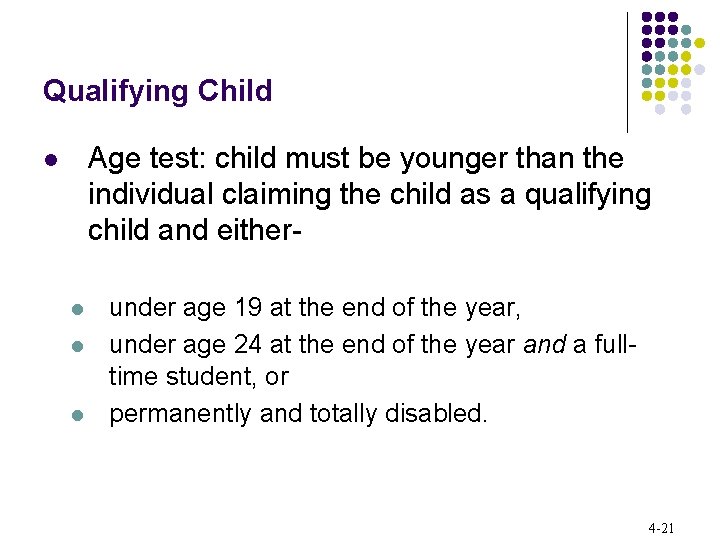 Qualifying Child

• Age test: child must be younger than the individual claiming the child as a qualifying child and either-

• under age 19 at the end of the year,
• under age 24 at the end of the year and a full-time student, or
• permanently and totally disabled.

4-21